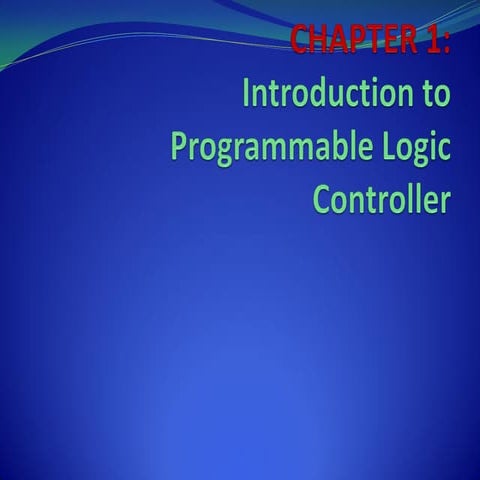 CHAPTER 1:
Introduction to Programmable Logic Controller